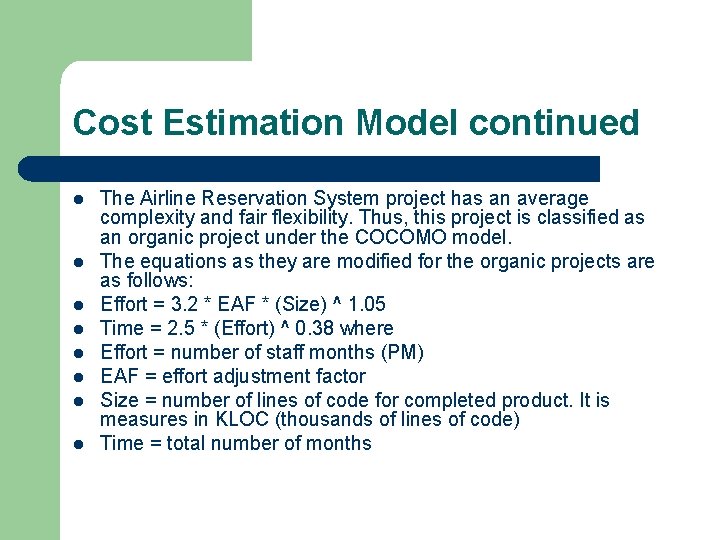 Cost Estimation Model continued

- The Airline Reservation System project has an average complexity and fair flexibility. Thus, this project is classified as an organic project under the COCOMO model.
- The equations as they are modified for the organic projects are as follows:
- Effort = 3.2 * EAF * (Size) ^ 1.05
- Time = 2.5 * (Effort) ^ 0.38 where
- Effort = number of staff months (PM)
- EAF = effort adjustment factor
- Size = number of lines of code for completed product. It is measures in KLOC (thousands of lines of code)
- Time = total number of months